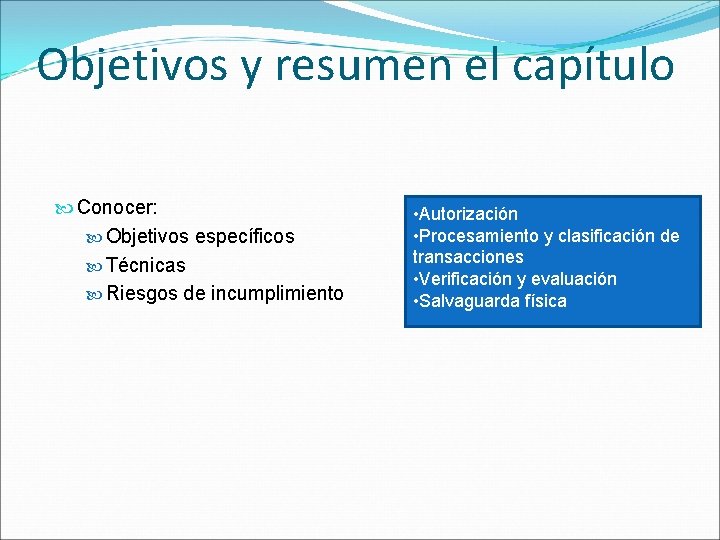 Objetivos y resumen el capítulo

Conocer:
Objetivos específicos
Técnicas
Riesgos de incumplimiento

•Autorización
•Procesamiento y clasificación de transacciones
•Verificación y evaluación
•Salvaguarda física